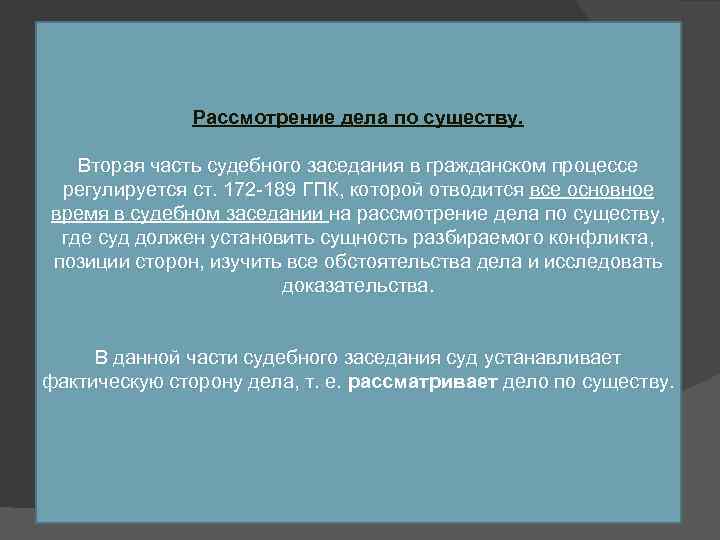 Рассмотрение дела по существу.

Вторая часть судебного заседания в гражданском процессе регулируется ст. 172-189 ГПК, которой отводится все основное время в судебном заседании на рассмотрение дела по существу, где суд должен установить сущность разбираемого конфликта, позиции сторон, изучить все обстоятельства дела и исследовать доказательства.

В данной части судебного заседания суд устанавливает фактическую сторону дела, т. е. рассматривает дело по существу.